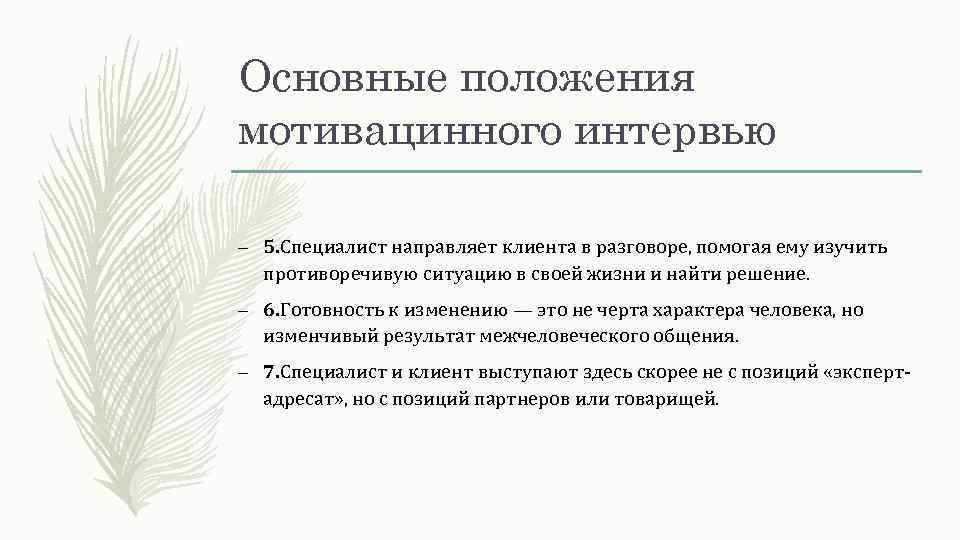 Основные положения мотивацинного интервью

– 5.Специалист направляет клиента в разговоре, помогая ему изучить противоречивую ситуацию в своей жизни и найти решение.

– 6.Готовность к изменению — это не черта характера человека, но изменчивый результат межчеловеческого общения.

– 7.Специалист и клиент выступают здесь скорее не с позиций «эксперт-адресат», но с позиций партнеров или товарищей.